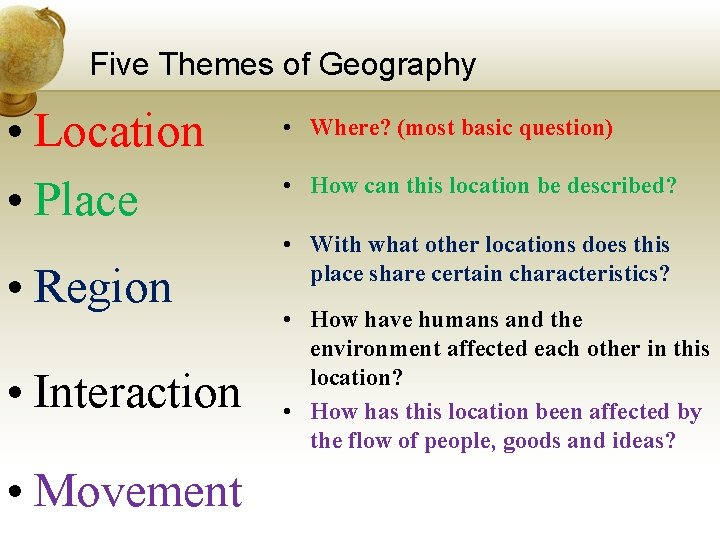 Five Themes of Geography

• Location
• Place
• Region
• Interaction
• Movement

• Where? (most basic question)
• How can this location be described?
• With what other locations does this place share certain characteristics?
• How have humans and the environment affected each other in this location?
• How has this location been affected by the flow of people, goods and ideas?